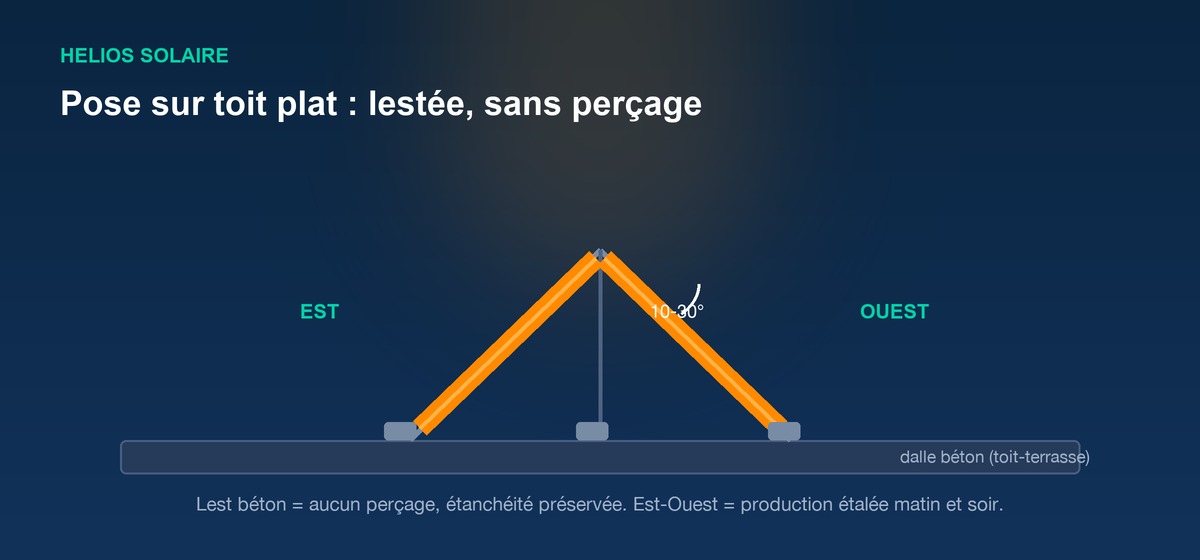 HELIOS SOLAIRE

Pose sur toit plat : lestée, sans perçage

EST

10-30°

OUEST

dalle béton (toit-terrasse)

Lest béton = aucun perçage, étanchéité préservée. Est-Ouest = production étalée matin et soir.